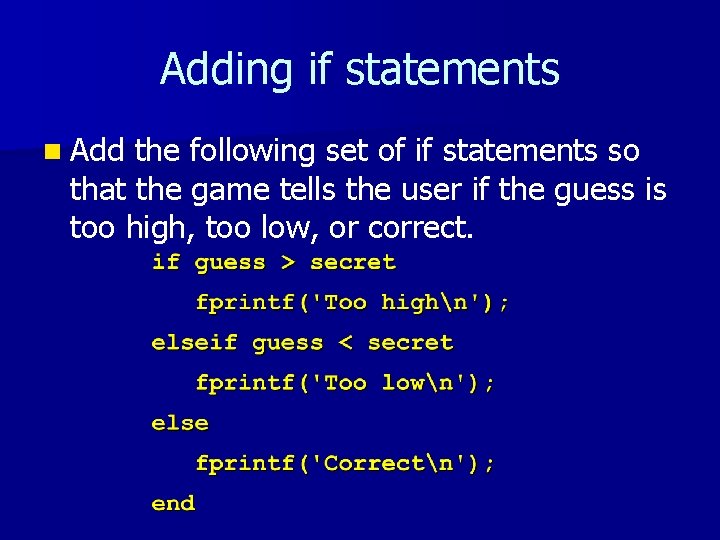 Adding if statements

Add the following set of if statements so that the game tells the user if the guess is too high, too low, or correct.

if guess > secret
  fprintf('Too high\n');
elseif guess < secret
  fprintf('Too low\n');
else
  fprintf('Correct\n');
end